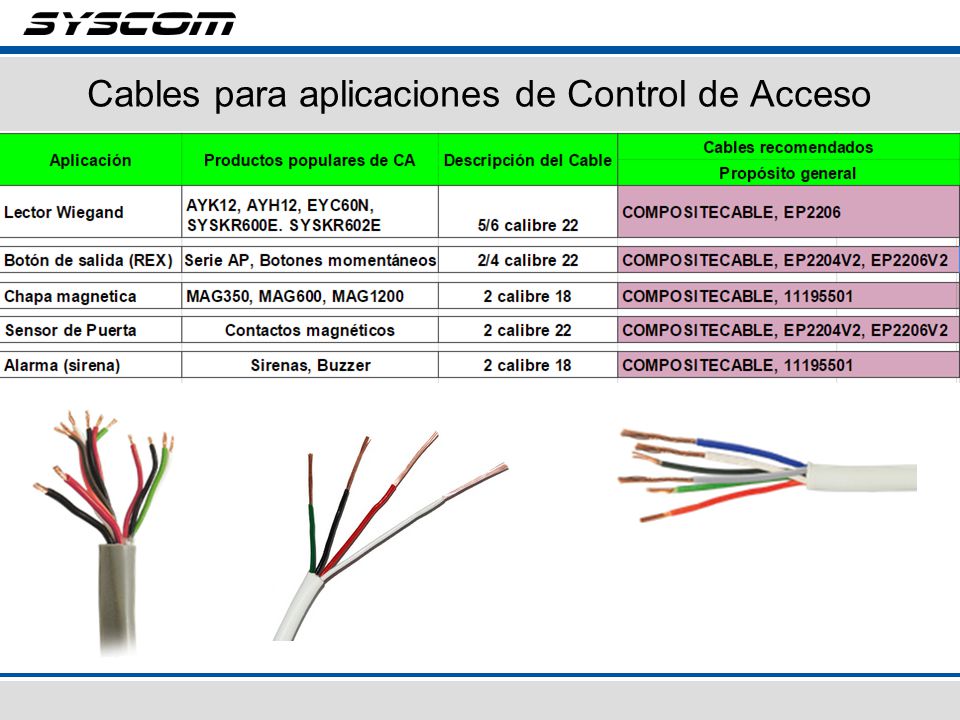 SYSCOM

Cables para aplicaciones de Control de Acceso

| Aplicación | Productos populares de CA | Descripción del Cable | Cables recomendados Propósito general |
|---|---|---|---|
| Lector Wiegand | AYK12, AYH12, EYC60N, SYSKR600E. SYSKR602E | 5/6 calibre 22 | COMPOSITECABLE, EP2206 |
| Botón de salida (REX) | Serie AP, Botones momentáneos | 2/4 calibre 22 | COMPOSITECABLE, EP2204V2, EP2206V2 |
| Chapa magnetica | MAG350, MAG600, MAG1200 | 2 calibre 18 | COMPOSITECABLE, 11195501 |
| Sensor de Puerta | Contactos magnéticos | 2 calibre 22 | COMPOSITECABLE, EP2204V2, EP2206V2 |
| Alarma (sirena) | Sirenas, Buzzer | 2 calibre 18 | COMPOSITECABLE, 11195501 |